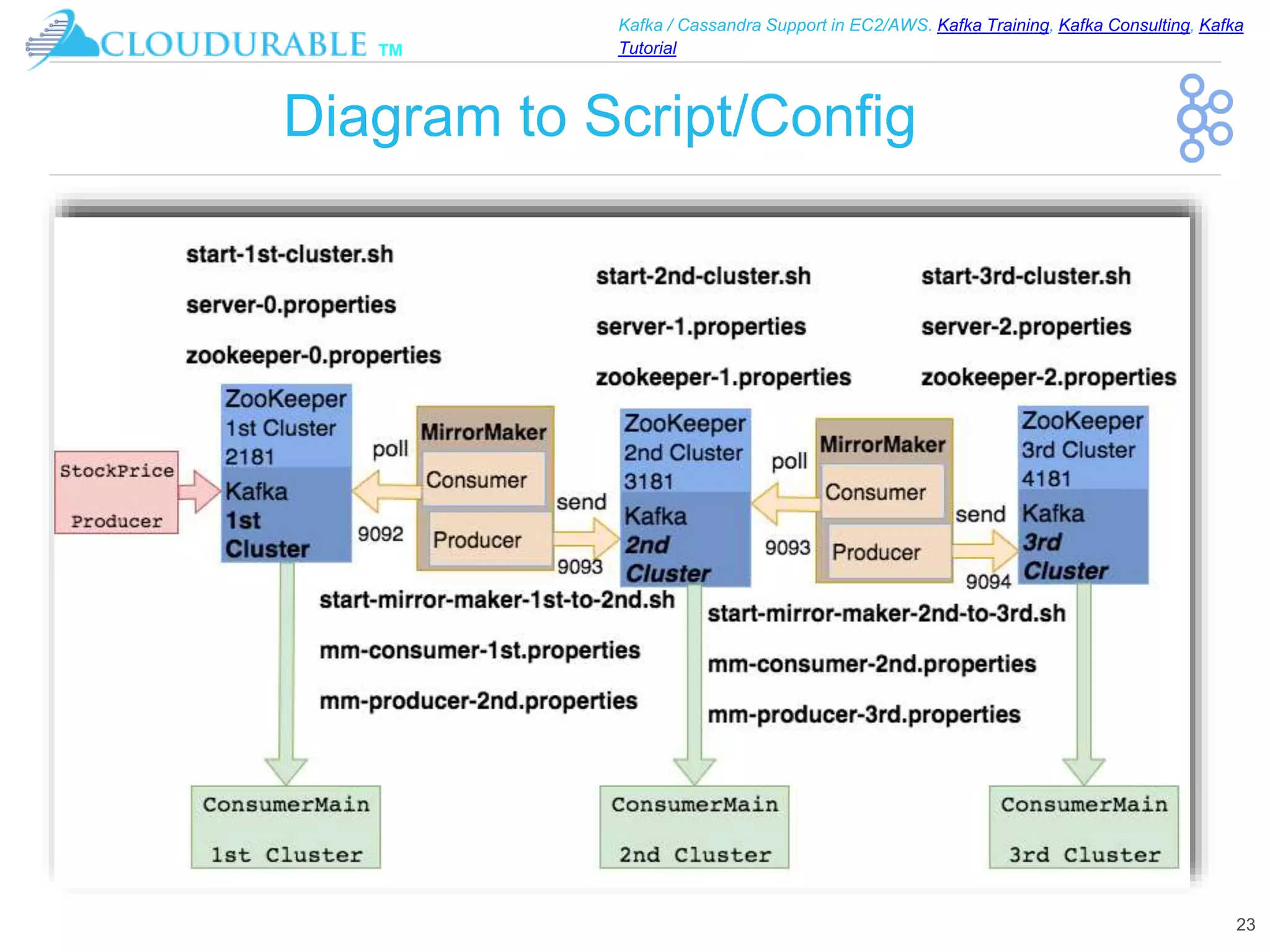 CLOUDURABLE TM

Kafka / Cassandra Support in EC2/AWS. Kafka Training, Kafka Consulting, Kafka Tutorial

Diagram to Script/Config

start-1st-cluster.sh
server-0.properties
zookeeper-0.properties

start-2nd-cluster.sh
server-1.properties
zookeeper-1.properties

start-3rd-cluster.sh
server-2.properties
zookeeper-2.properties

StockPrice Producer

ZooKeeper 1st Cluster 2181
Kafka 1st Cluster

poll
9092

MirrorMaker
Consumer
Producer

send
9093

ZooKeeper 2nd Cluster 3181
Kafka 2nd Cluster

poll
9093

MirrorMaker
Consumer
Producer

send
9094

ZooKeeper 3rd Cluster 4181
Kafka 3rd Cluster

start-mirror-maker-1st-to-2nd.sh
mm-consumer-1st.properties
mm-producer-2nd.properties

start-mirror-maker-2nd-to-3rd.sh
mm-consumer-2nd.properties
mm-producer-3rd.properties

ConsumerMain 1st Cluster

ConsumerMain 2nd Cluster

ConsumerMain 3rd Cluster

23